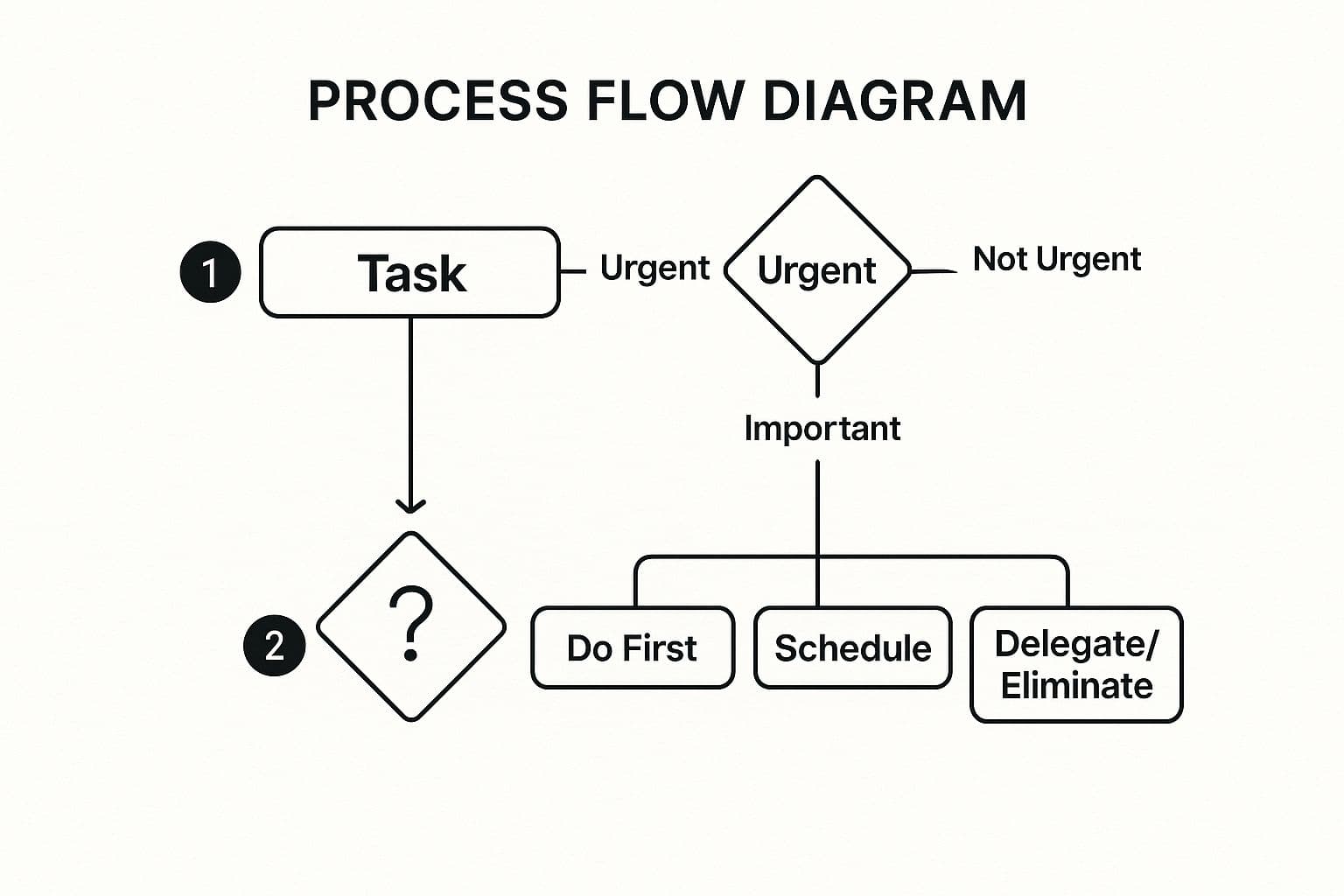 PROCESS FLOW DIAGRAM

1

Task

Urgent

Urgent

Not Urgent

Important

2

?

Do First

Schedule

Delegate/ Eliminate